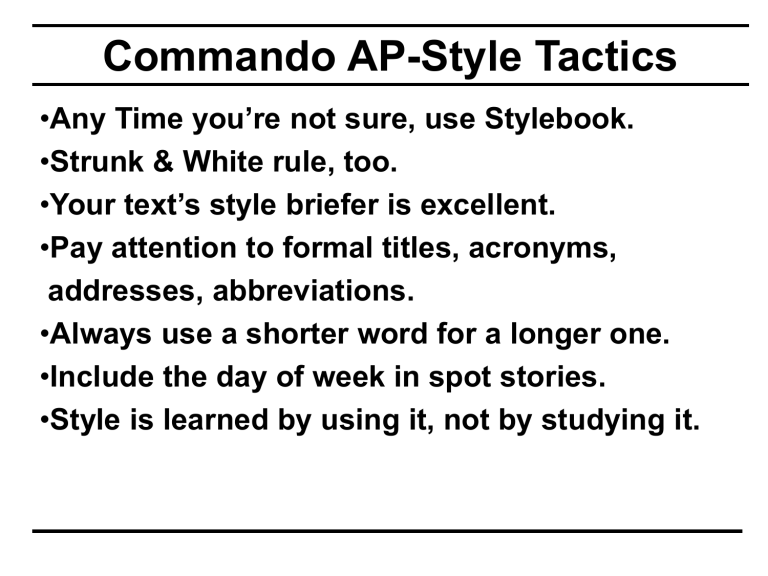 Commando AP-Style Tactics

•Any Time you’re not sure, use Stylebook.
•Strunk & White rule, too.
•Your text’s style briefer is excellent.
•Pay attention to formal titles, acronyms, addresses, abbreviations.
•Always use a shorter word for a longer one.
•Include the day of week in spot stories.
•Style is learned by using it, not by studying it.